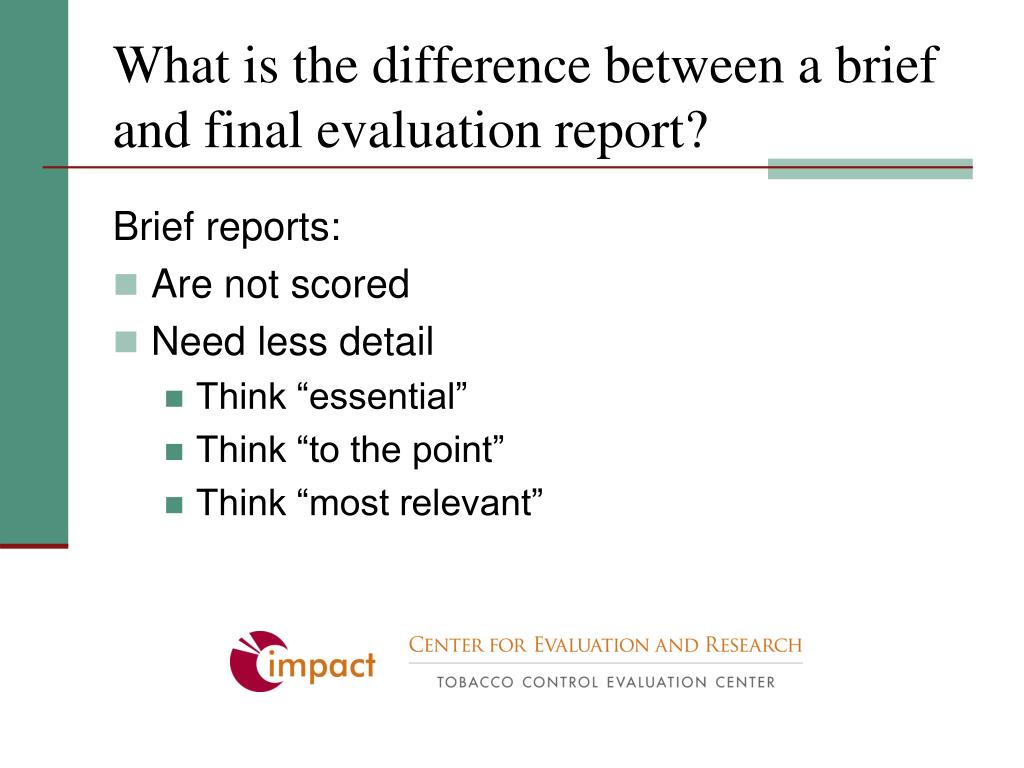 What is the difference between a brief and final evaluation report?

Brief reports:

Are not scored

Need less detail

Think “essential”

Think “to the point”

Think “most relevant”

impact

CENTER FOR EVALUATION AND RESEARCH

TOBACCO CONTROL EVALUATION CENTER